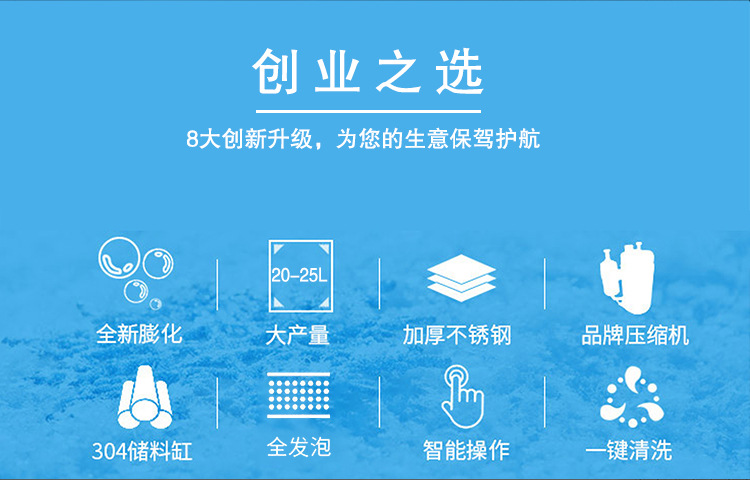 创业之选

8大创新升级，为您的生意保驾护航

全新膨化

20-25L

大产量

加厚不锈钢

品牌压缩机

304储料缸

全发泡

智能操作

一键清洗